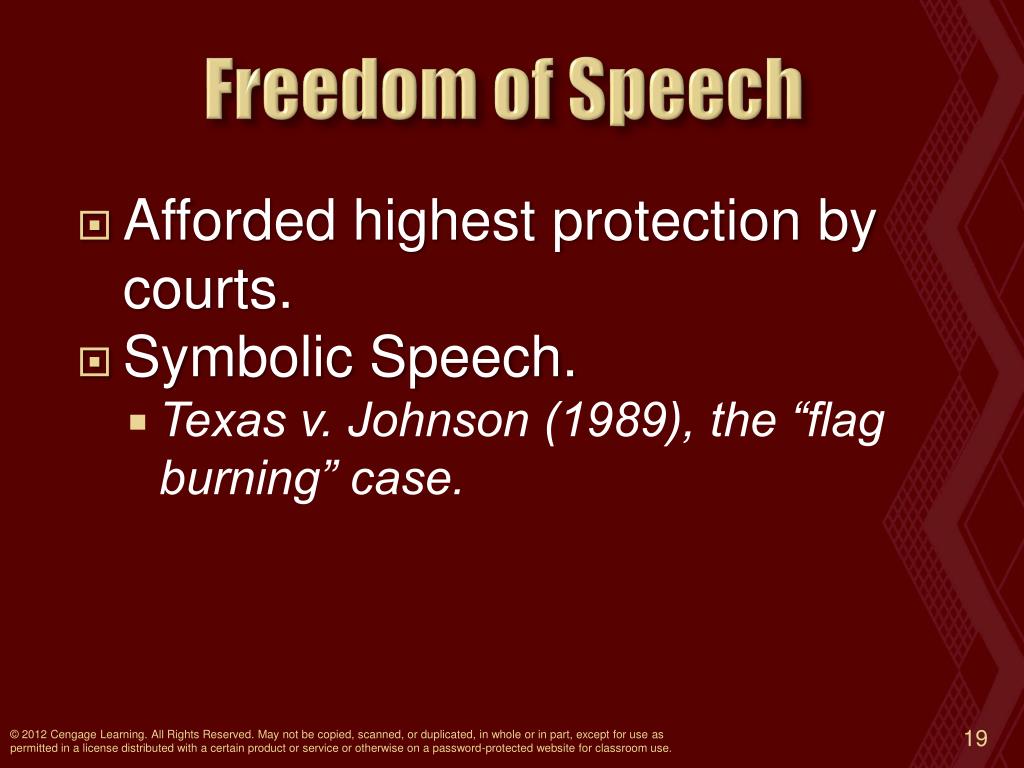 Freedom of Speech

Afforded highest protection by courts.

Symbolic Speech.

Texas v. Johnson (1989), the “flag burning” case.

© 2012 Cengage Learning. All Rights Reserved. May not be copied, scanned, or duplicated, in whole or in part, except for use as permitted in a license distributed with a certain product or service or otherwise on a password-protected website for classroom use.

19